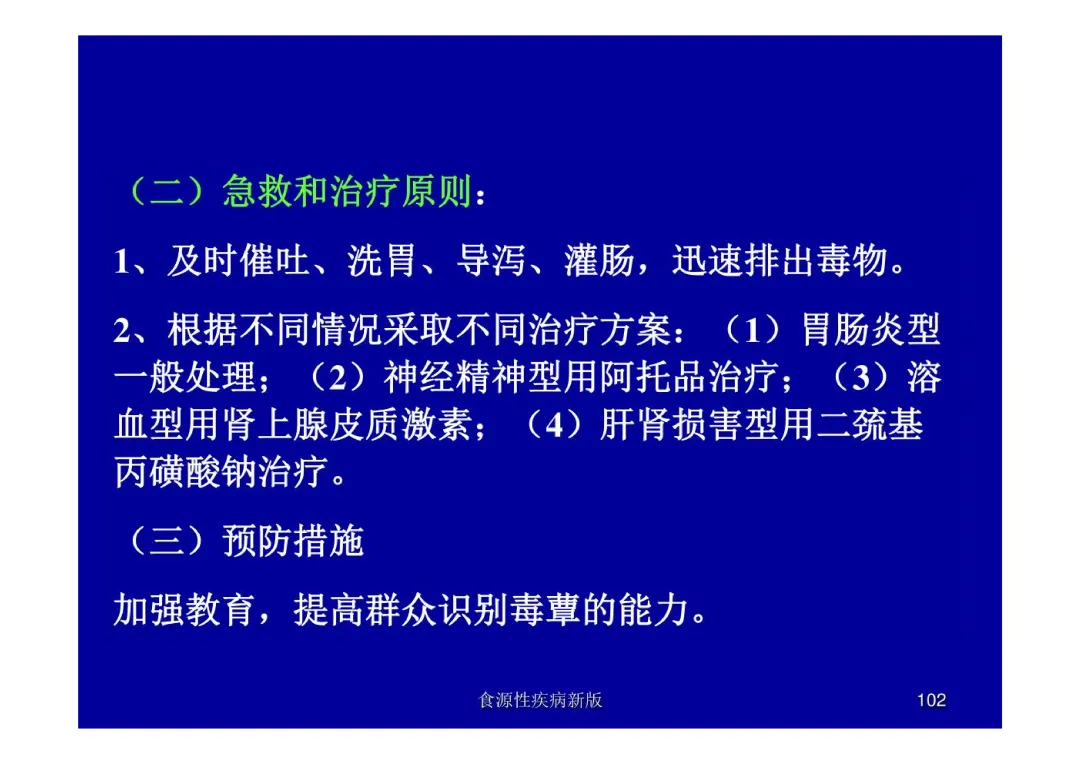 （二）急救和治疗原则：

1、及时催吐、洗胃、导泻、灌肠，迅速排出毒物。

2、根据不同情况采取不同治疗方案：（1）胃肠炎型一般处理；（2）神经精神型用阿托品治疗；（3）溶血型用肾上腺皮质激素；（4）肝肾损害型用二巯基丙磺酸钠治疗。

（三）预防措施

加强教育，提高群众识别毒蕈的能力。

食源性疾病新版

102